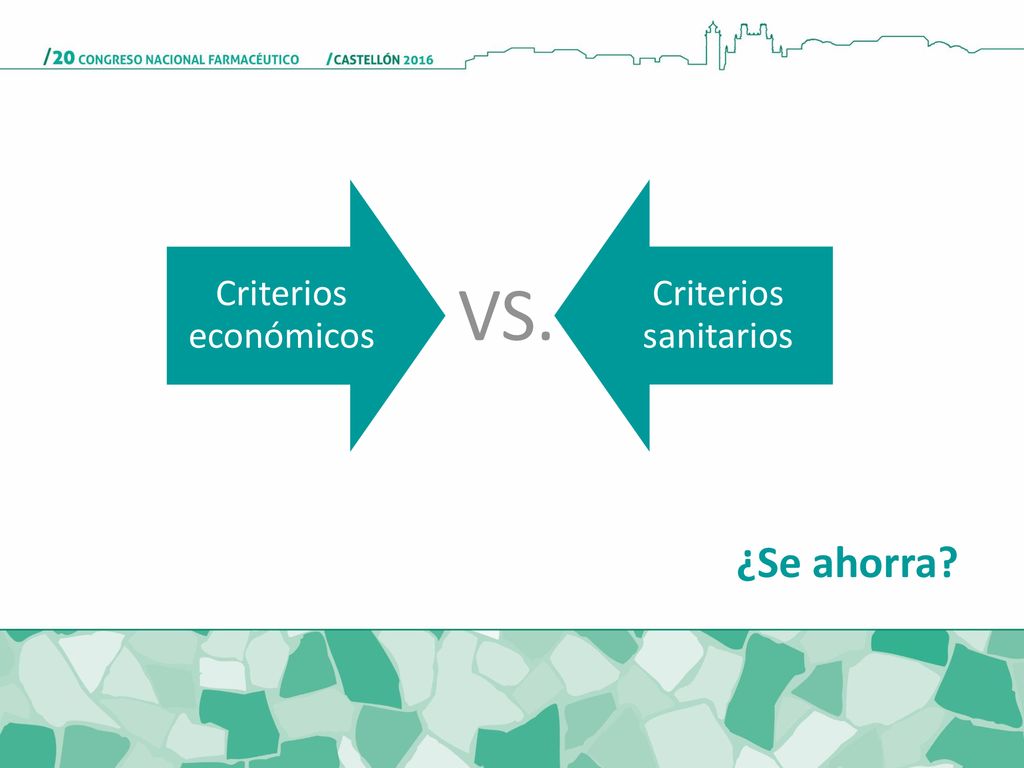 /20 CONGRESO NACIONAL FARMACÉUTICO /CASTELLÓN 2016

Criterios económicos

VS.

Criterios sanitarios

¿Se ahorra?